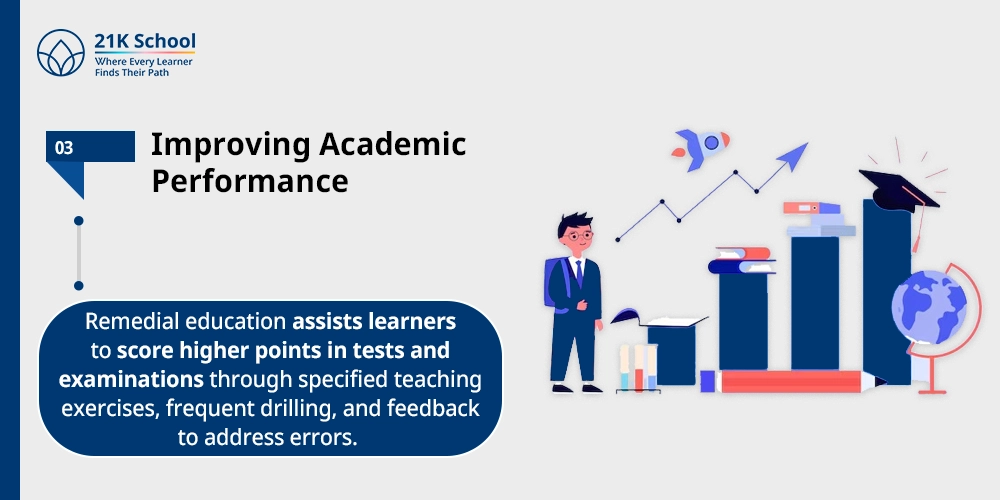 21K School
Where Every Learner
Finds Their Path

03

Improving Academic Performance

Remedial education assists learners to score higher points in tests and examinations through specified teaching exercises, frequent drilling, and feedback to address errors.